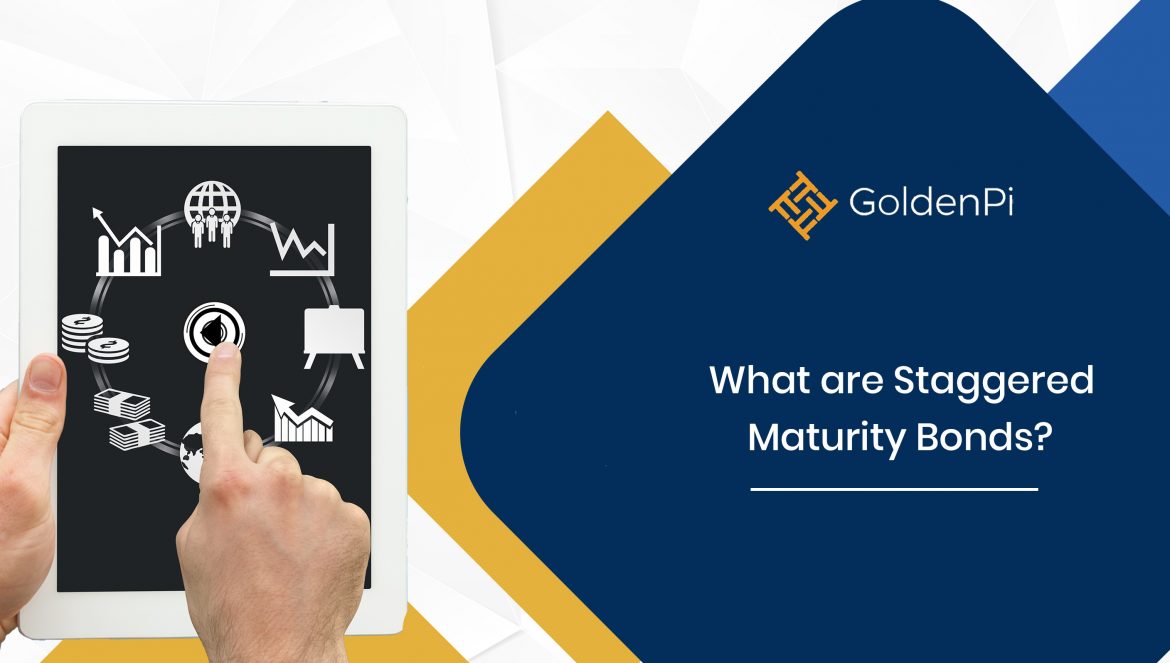 GoldenPi

What are Staggered Maturity Bonds?